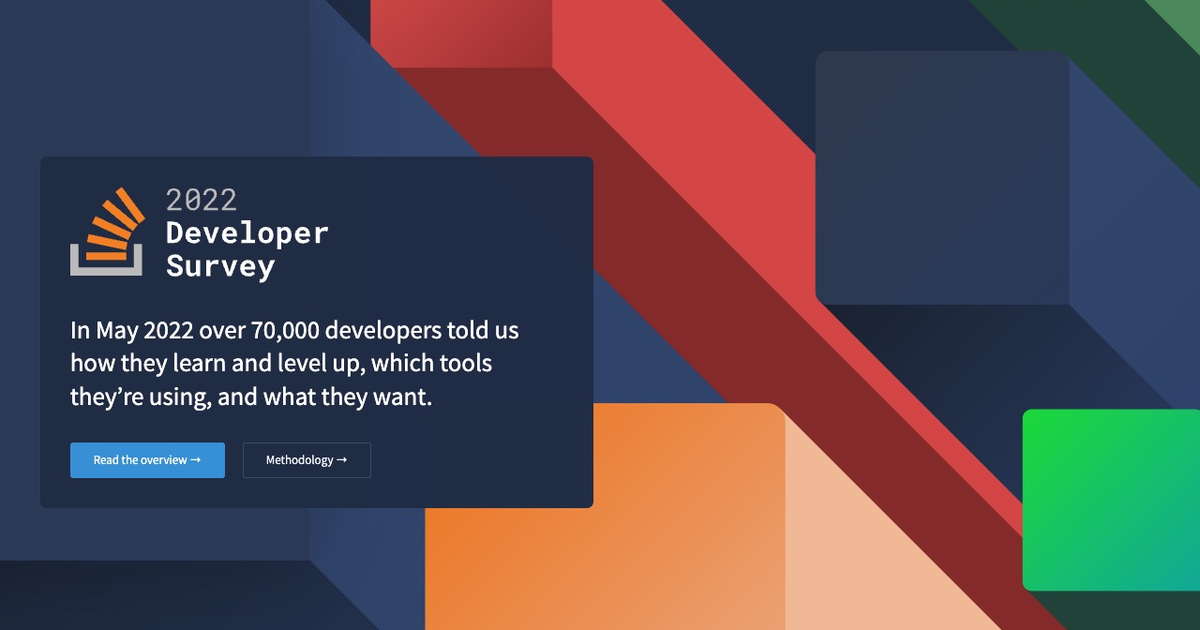 2022
Developer
Survey

In May 2022 over 70,000 developers told us how they learn and level up, which tools they're using, and what they want.

Read the overview →

Methodology →